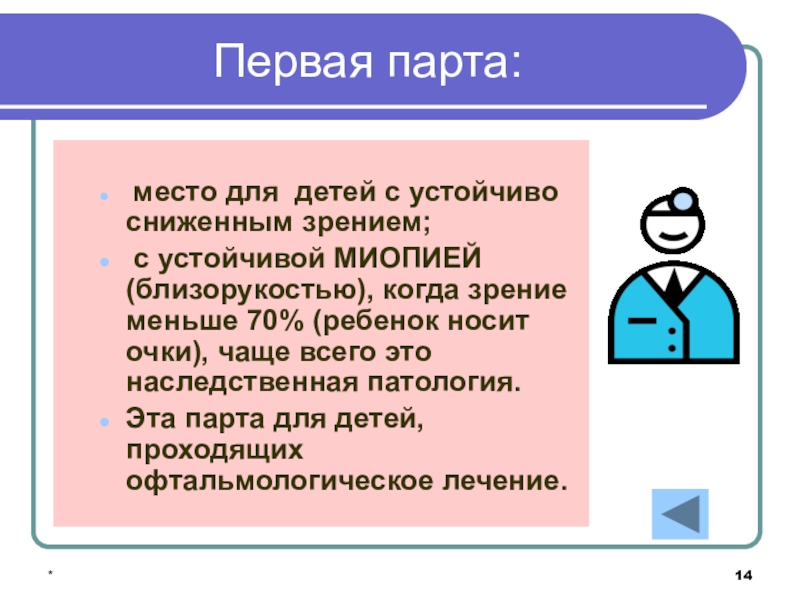 Первая парта:

- место для детей с устойчиво сниженным зрением;
- с устойчивой МИОПИЕЙ (близорукостью), когда зрение меньше 70% (ребенок носит очки), чаще всего это наследственная патология.
- Эта парта для детей, проходящих офтальмологическое лечение.

*

14